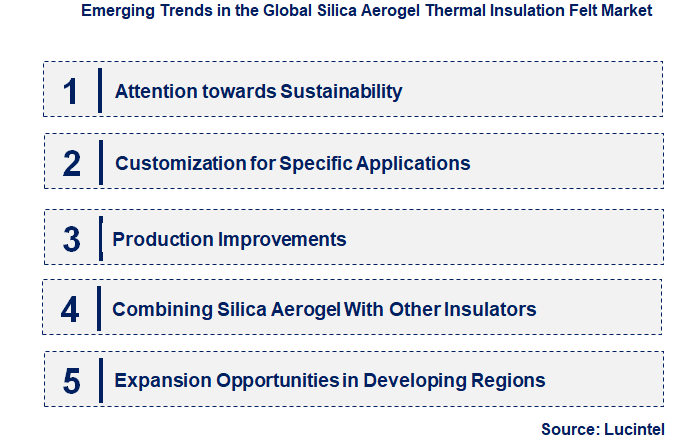 Emerging Trends in the Global Silica Aerogel Thermal Insulation Felt Market

1 Attention towards Sustainability

2 Customization for Specific Applications

3 Production Improvements

4 Combining Silica Aerogel With Other Insulators

5 Expansion Opportunities in Developing Regions

Source: Lucintel